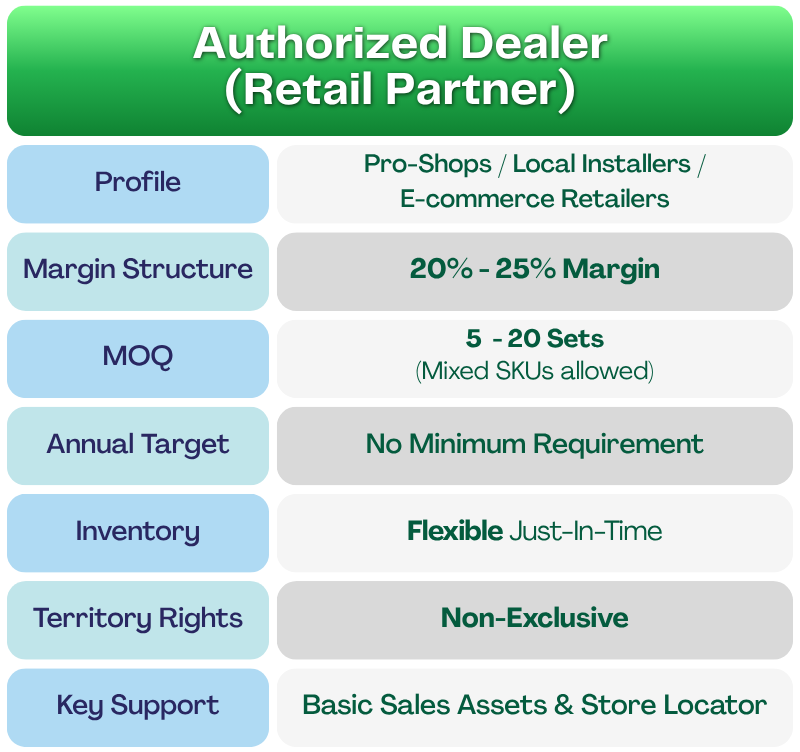 Authorized Dealer (Retail Partner)

| | |
|---|---|
| Profile | Pro-Shops / Local Installers / E-commerce Retailers |
| Margin Structure | 20% - 25% Margin |
| MOQ | 5 - 20 Sets (Mixed SKUs allowed) |
| Annual Target | No Minimum Requirement |
| Inventory | Flexible Just-In-Time |
| Territory Rights | Non-Exclusive |
| Key Support | Basic Sales Assets & Store Locator |